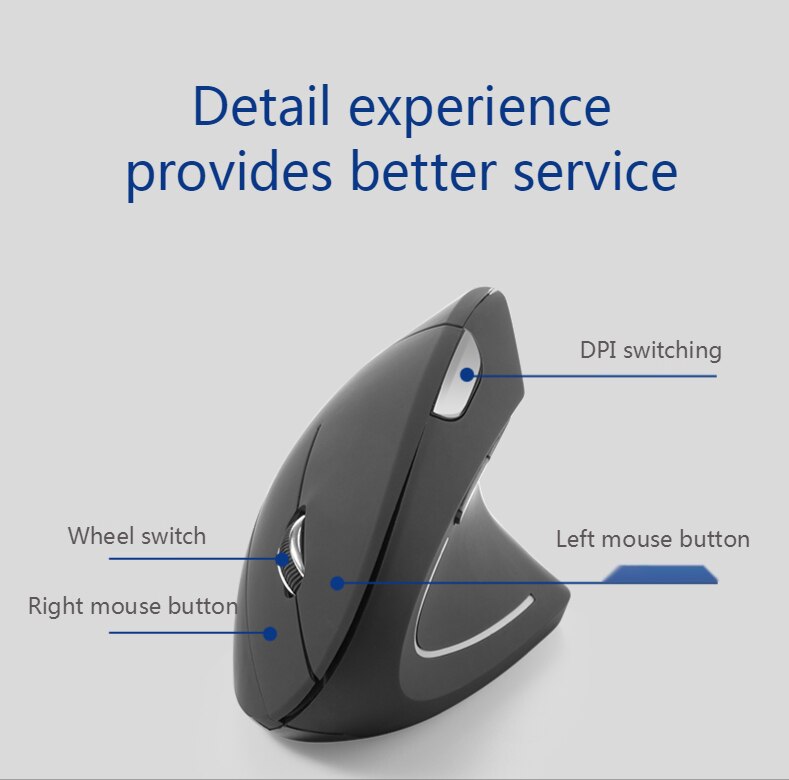 Detail experience provides better service

DPI switching

Wheel switch

Left mouse button

Right mouse button